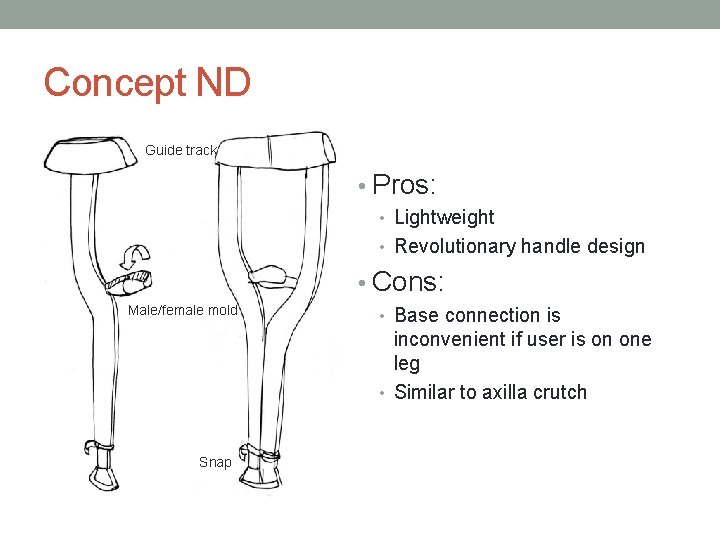 Concept ND

Guide track

Male/female mold

Snap

• Pros:
• Lightweight
• Revolutionary handle design
• Cons:
• Base connection is inconvenient if user is on one leg
• Similar to axilla crutch